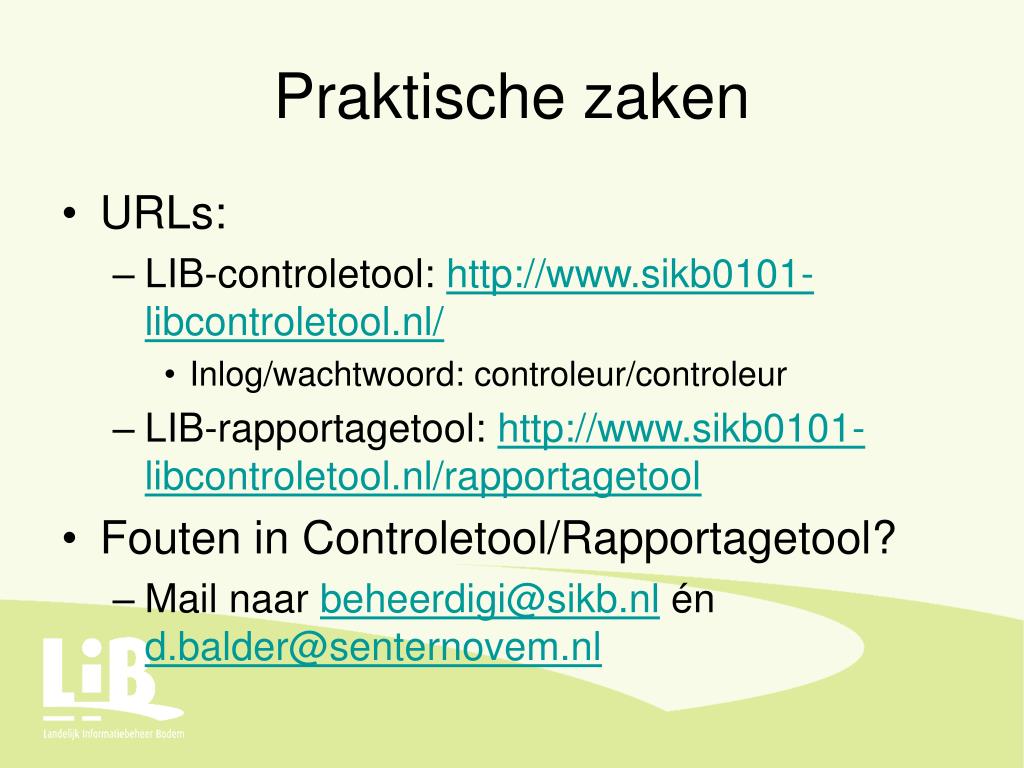 Praktische zaken

• URLs:
– LIB-controletool: http://www.sikb0101-libcontroletool.nl/
• Inlog/wachtwoord: controleur/controleur
– LIB-rapportagetool: http://www.sikb0101-libcontroletool.nl/rapportagetool
• Fouten in Controletool/Rapportagetool?
– Mail naar beheerdigi@sikb.nl én d.balder@senternovem.nl

LIB
Landelijk Informatiebeheer Bodem